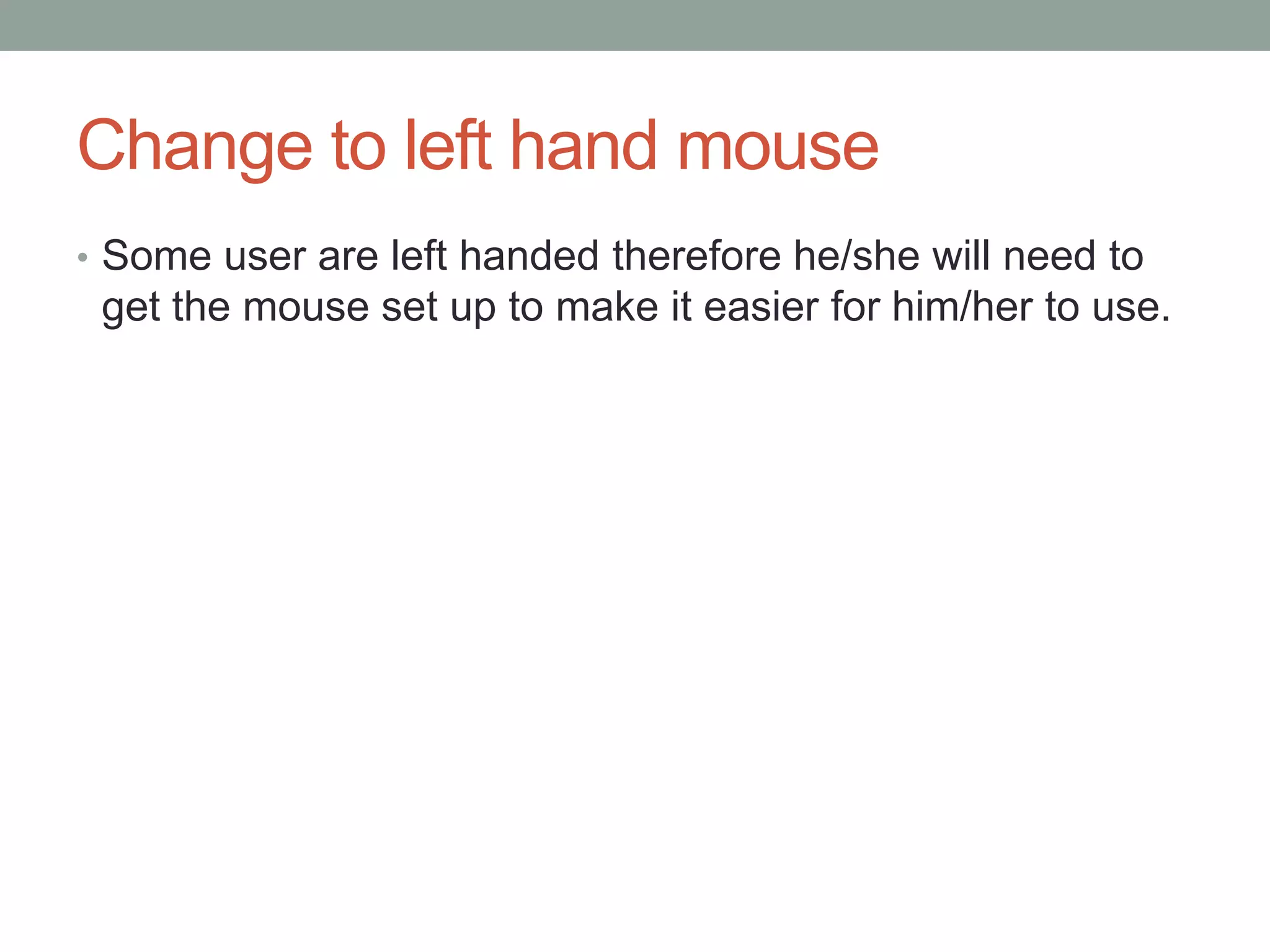 Change to left hand mouse

• Some user are left handed therefore he/she will need to get the mouse set up to make it easier for him/her to use.